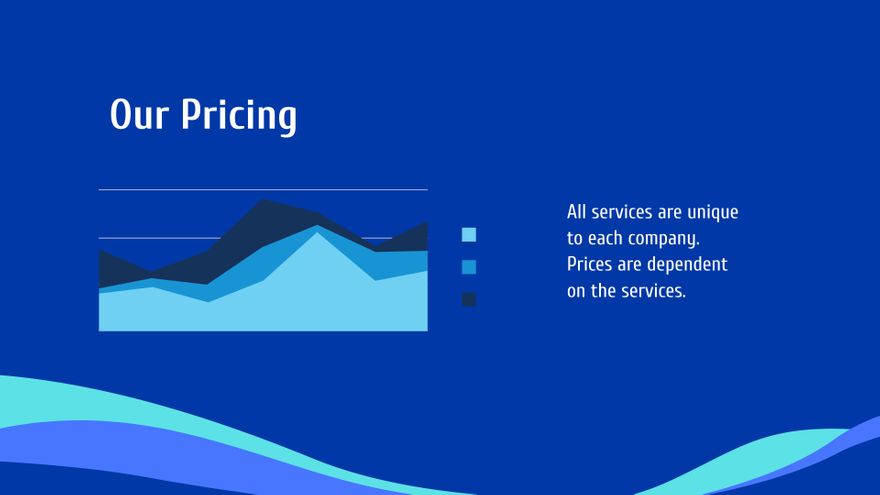 Our Pricing

All services are unique to each company. Prices are dependent on the services.